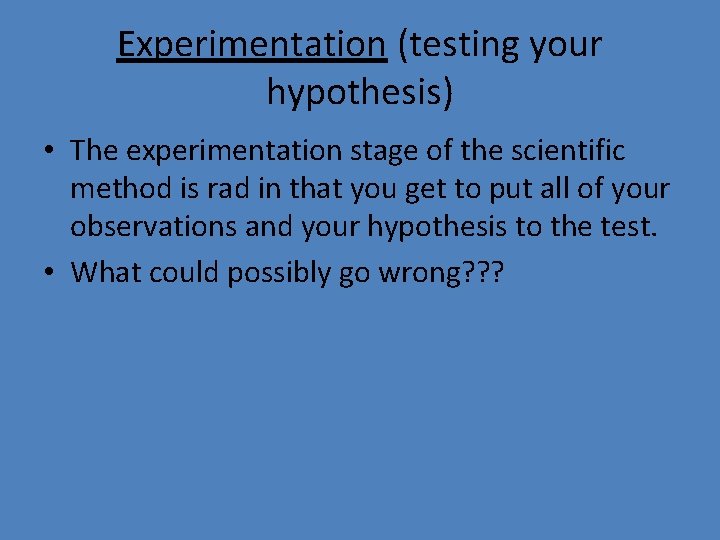 Experimentation (testing your hypothesis)

• The experimentation stage of the scientific method is rad in that you get to put all of your observations and your hypothesis to the test.

• What could possibly go wrong???